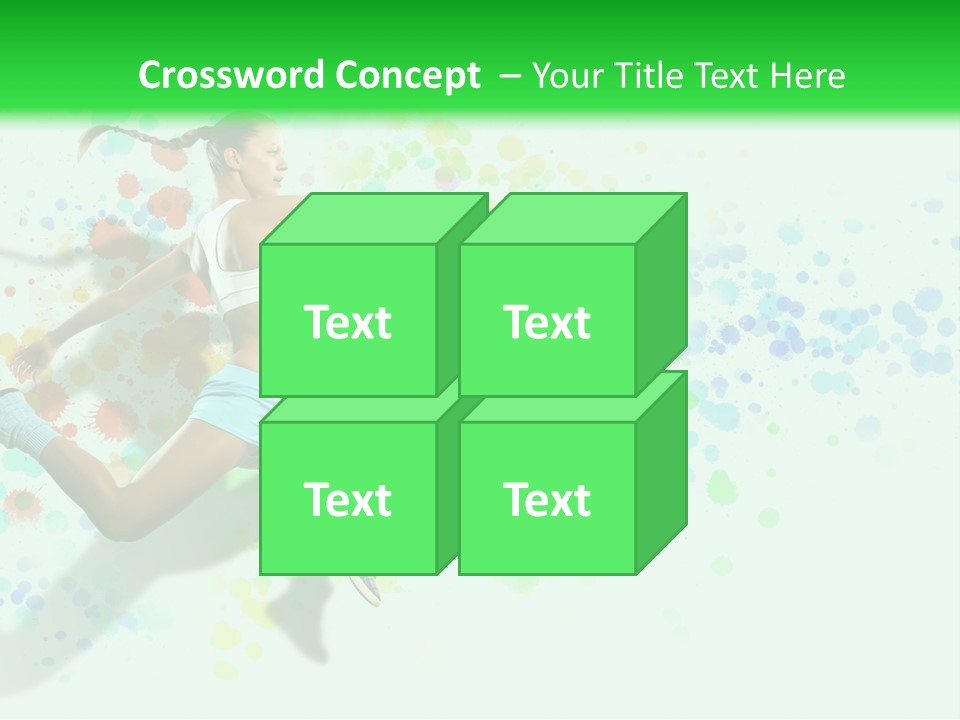 Crossword Concept – Your Title Text Here

Text

Text

Text

Text